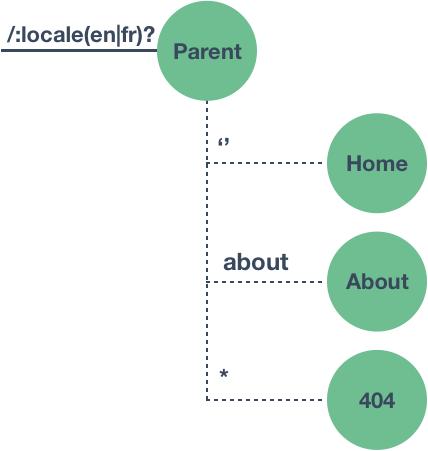 /:locale(en|fr)?
Parent
‘’
Home
about
About
*
404